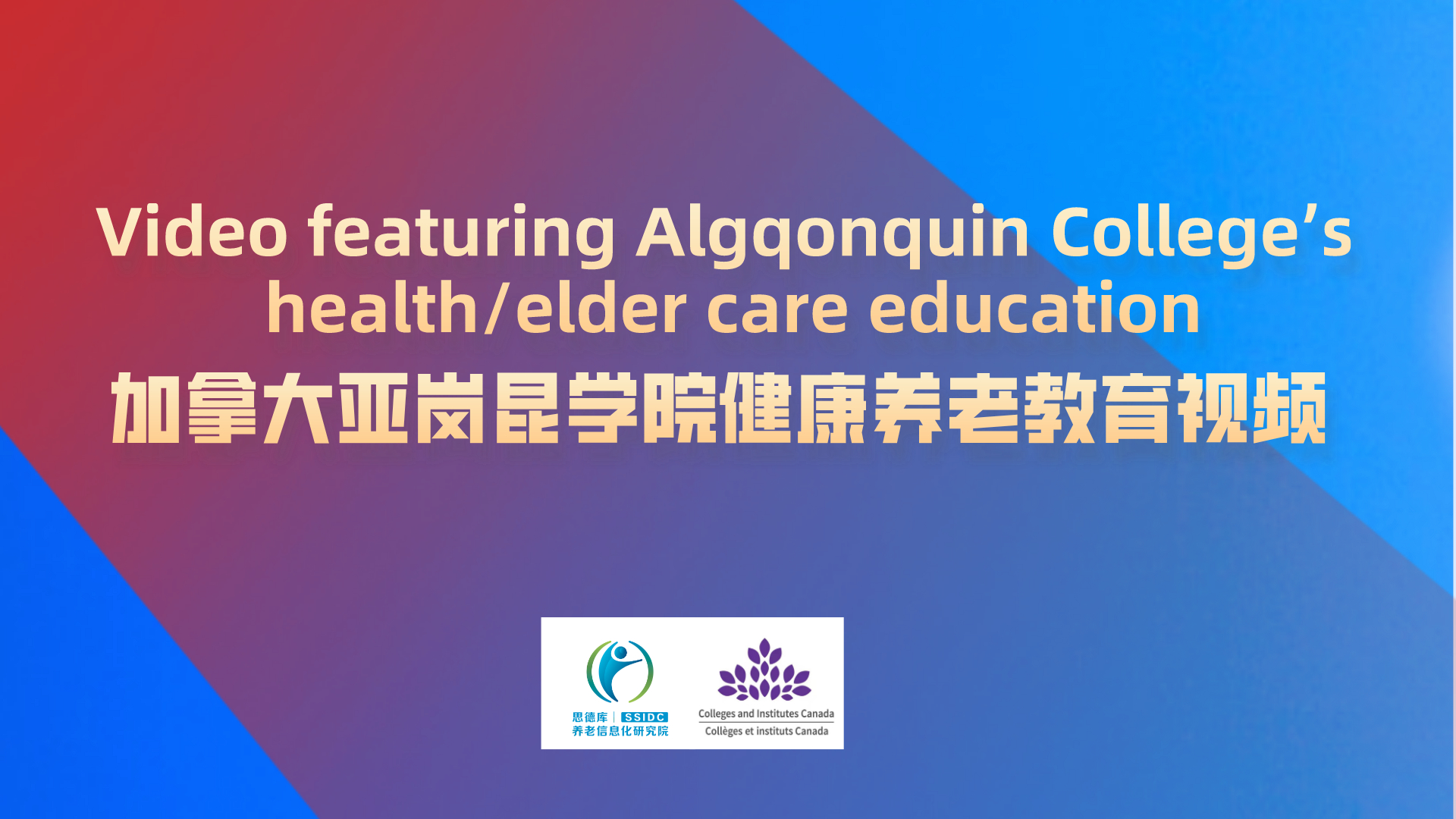 Video featuring Algqonquin College's health/elder care education

加拿大亚岗昆学院健康养老教育视频

思德库 | SSIDC
养老信息化研究院

Colleges and Institutes Canada
Collèges et instituts Canada